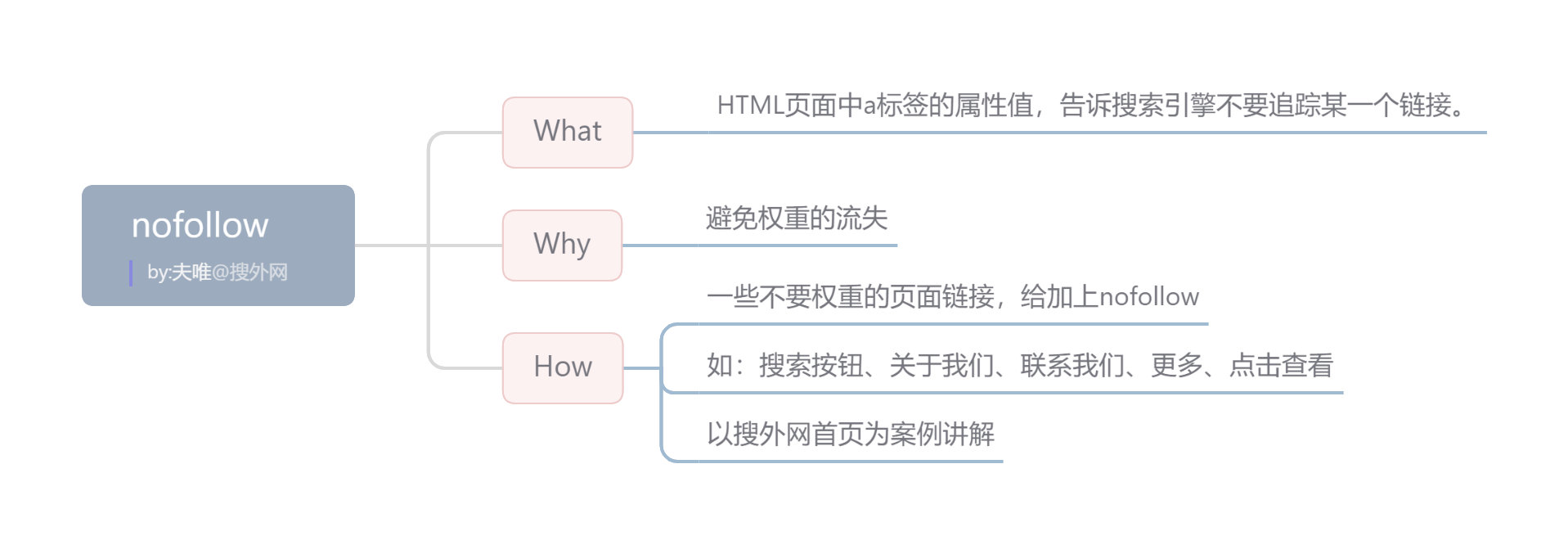 nofollow

by:夫唯@搜外网

What

HTML页面中a标签的属性值，告诉搜索引擎不要追踪某一个链接。

Why

避免权重的流失

How

一些不要权重的页面链接，给加上nofollow

如：搜索按钮、关于我们、联系我们、更多、点击查看

以搜外网首页为案例讲解